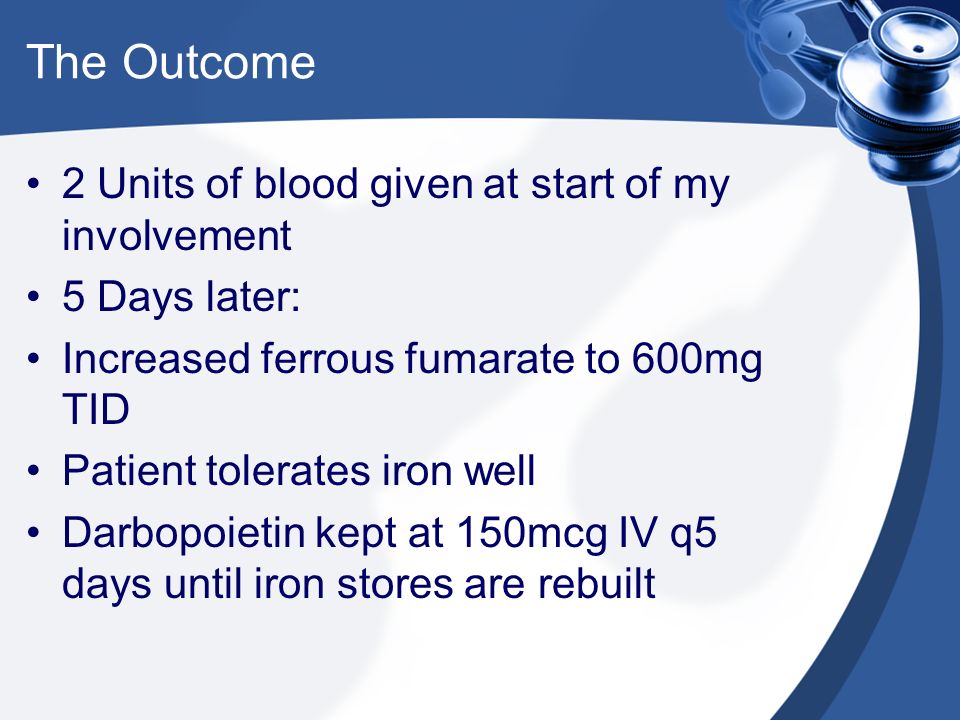 The Outcome

• 2 Units of blood given at start of my involvement
• 5 Days later:
• Increased ferrous fumarate to 600mg TID
• Patient tolerates iron well
• Darbopoietin kept at 150mcg IV q5 days until iron stores are rebuilt